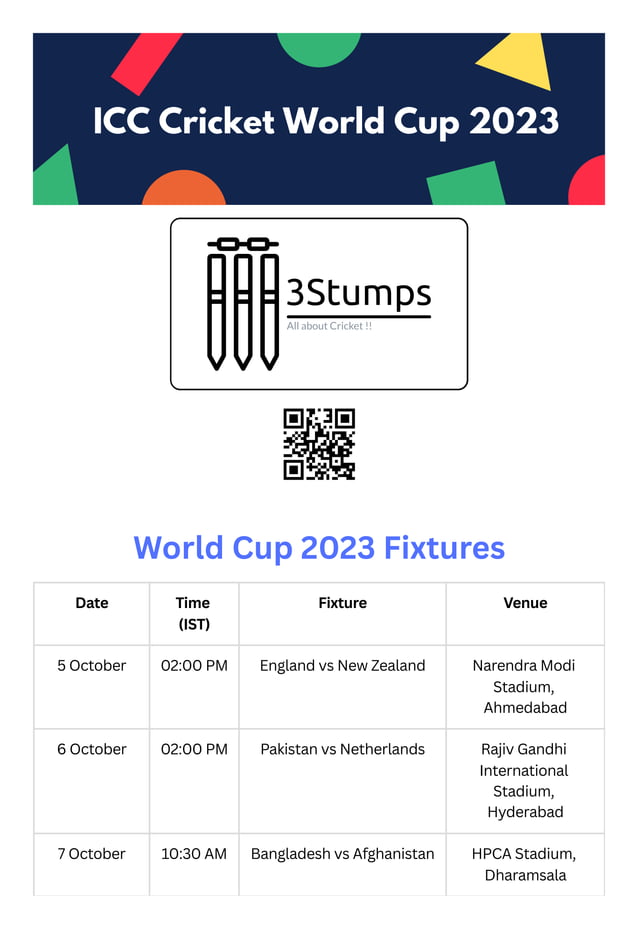 ICC Cricket World Cup 2023

3Stumps
All about Cricket !!

World Cup 2023 Fixtures

| Date | Time (IST) | Fixture | Venue |
|---|---|---|---|
| 5 October | 02:00 PM | England vs New Zealand | Narendra Modi Stadium, Ahmedabad |
| 6 October | 02:00 PM | Pakistan vs Netherlands | Rajiv Gandhi International Stadium, Hyderabad |
| 7 October | 10:30 AM | Bangladesh vs Afghanistan | HPCA Stadium, Dharamsala |